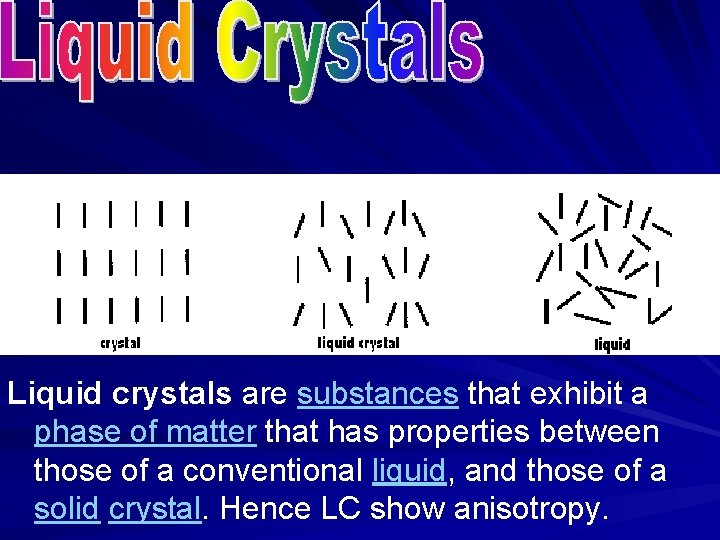 Liquid Crystals

crystal

liquid crystal

liquid

Liquid crystals are substances that exhibit a phase of matter that has properties between those of a conventional liquid, and those of a solid crystal. Hence LC show anisotropy.